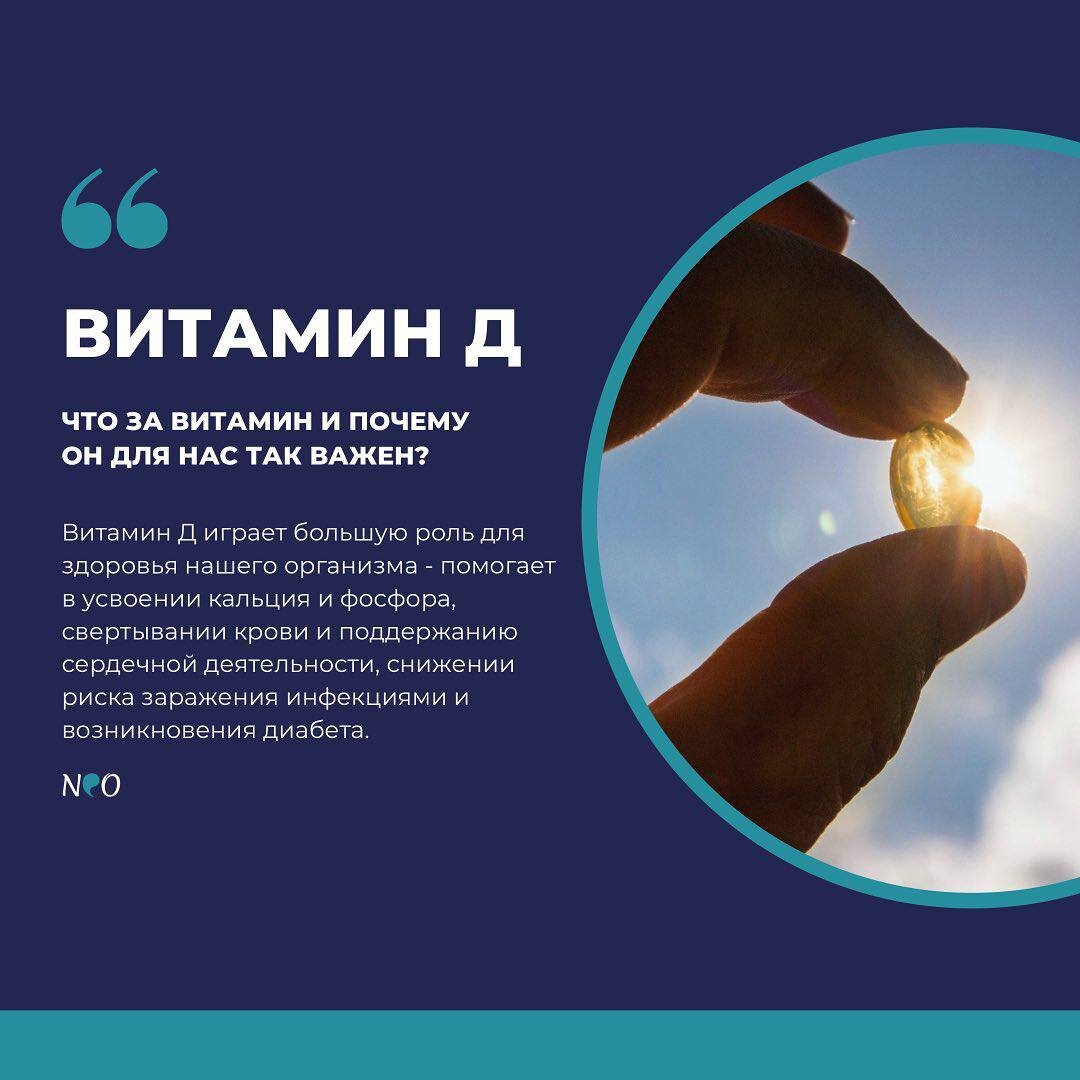 “

ВИТАМИН Д

ЧТО ЗА ВИТАМИН И ПОЧЕМУ ОН ДЛЯ НАС ТАК ВАЖЕН?

Витамин Д играет большую роль для здоровья нашего организма - помогает в усвоении кальция и фосфора, свертывании крови и поддержанию сердечной деятельности, снижении риска заражения инфекциями и возникновения диабета.

NEO